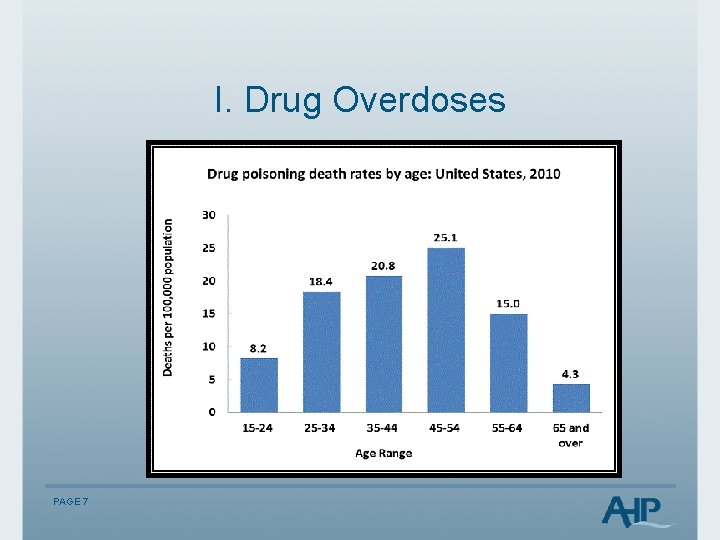 I. Drug Overdoses

Drug poisoning death rates by age: United States, 2010

Deaths per 100,000 population

30
25
20
15
10
5
0

8.2
18.4
20.8
25.1
15.0
4.3

15-24
25-34
35-44
45-54
55-64
65 and over

Age Range

PAGE 7

AHP